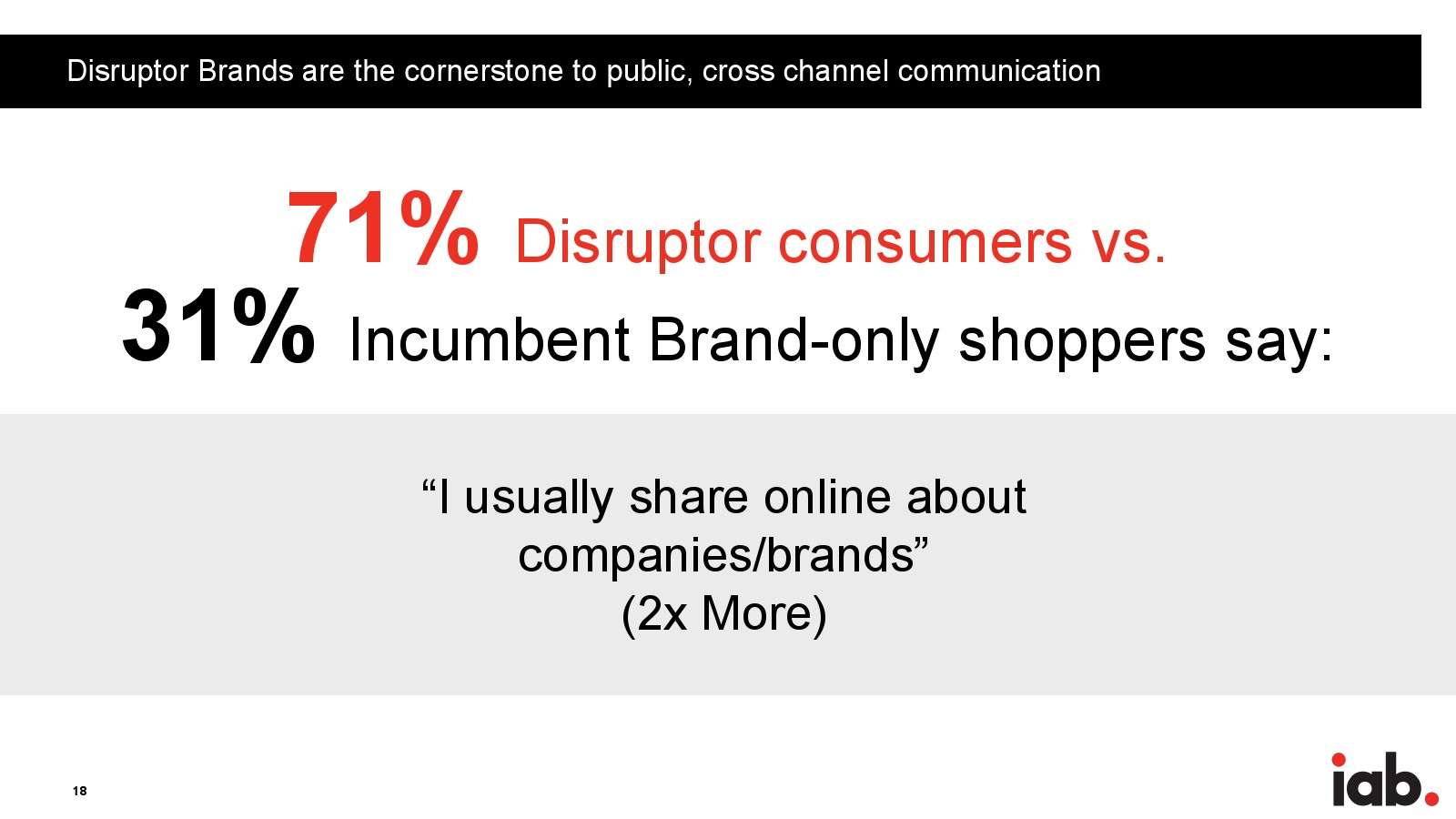 Disruptor Brands are the cornerstone to public, cross channel communication

71% Disruptor consumers vs.
31% Incumbent Brand-only shoppers say:

“I usually share online about companies/brands”
(2x More)

18

iab.